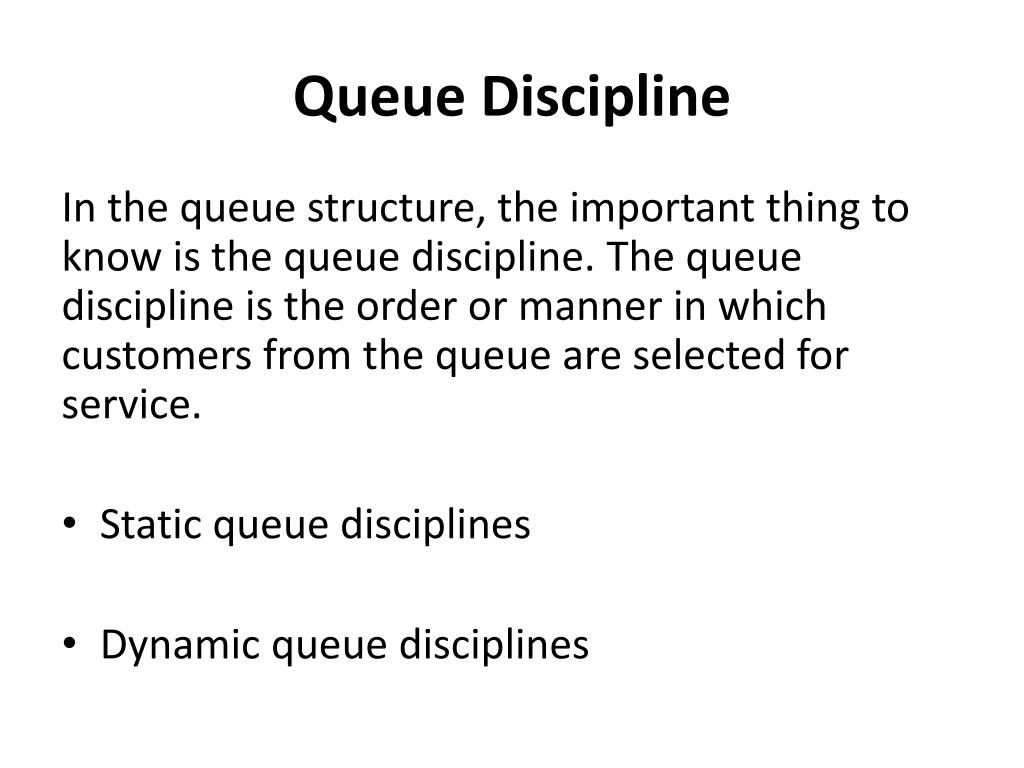 Queue Discipline

In the queue structure, the important thing to know is the queue discipline. The queue discipline is the order or manner in which customers from the queue are selected for service.

• Static queue disciplines

• Dynamic queue disciplines